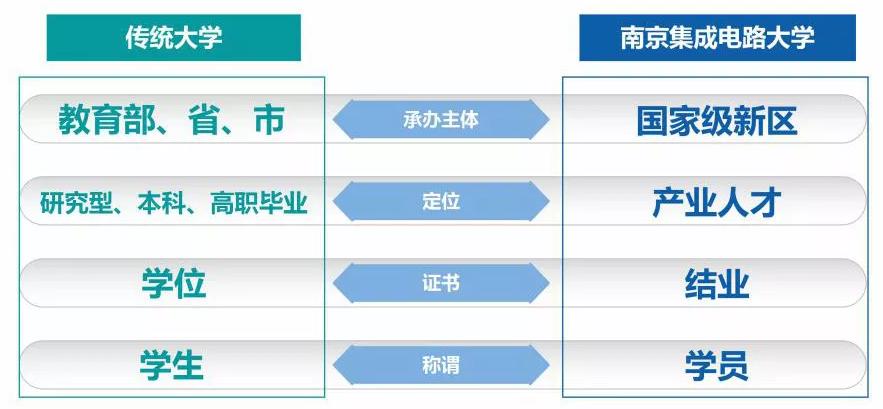 | 传统大学 | | 南京集成电路大学 |
|---|---|---|
| 教育部、省、市 | 承办主体 | 国家级新区 |
| 研究型、本科、高职毕业 | 定位 | 产业人才 |
| 学位 | 证书 | 结业 |
| 学生 | 称谓 | 学员 |